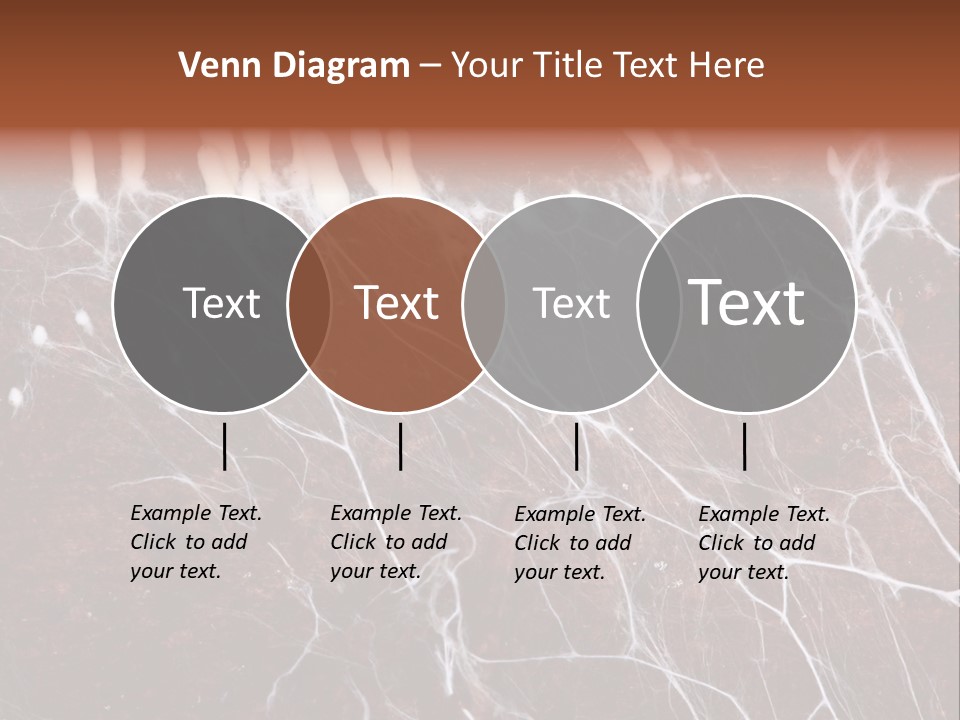 Venn Diagram – Your Title Text Here

Text

Text

Text

Text

Example Text. Click to add your text.

Example Text. Click to add your text.

Example Text. Click to add your text.

Example Text. Click to add your text.